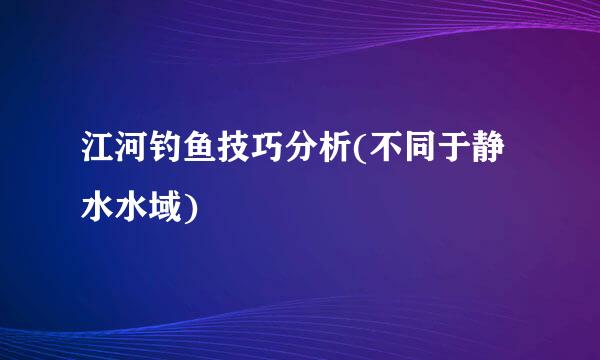 江河钓鱼技巧分析(不同于静水水域)